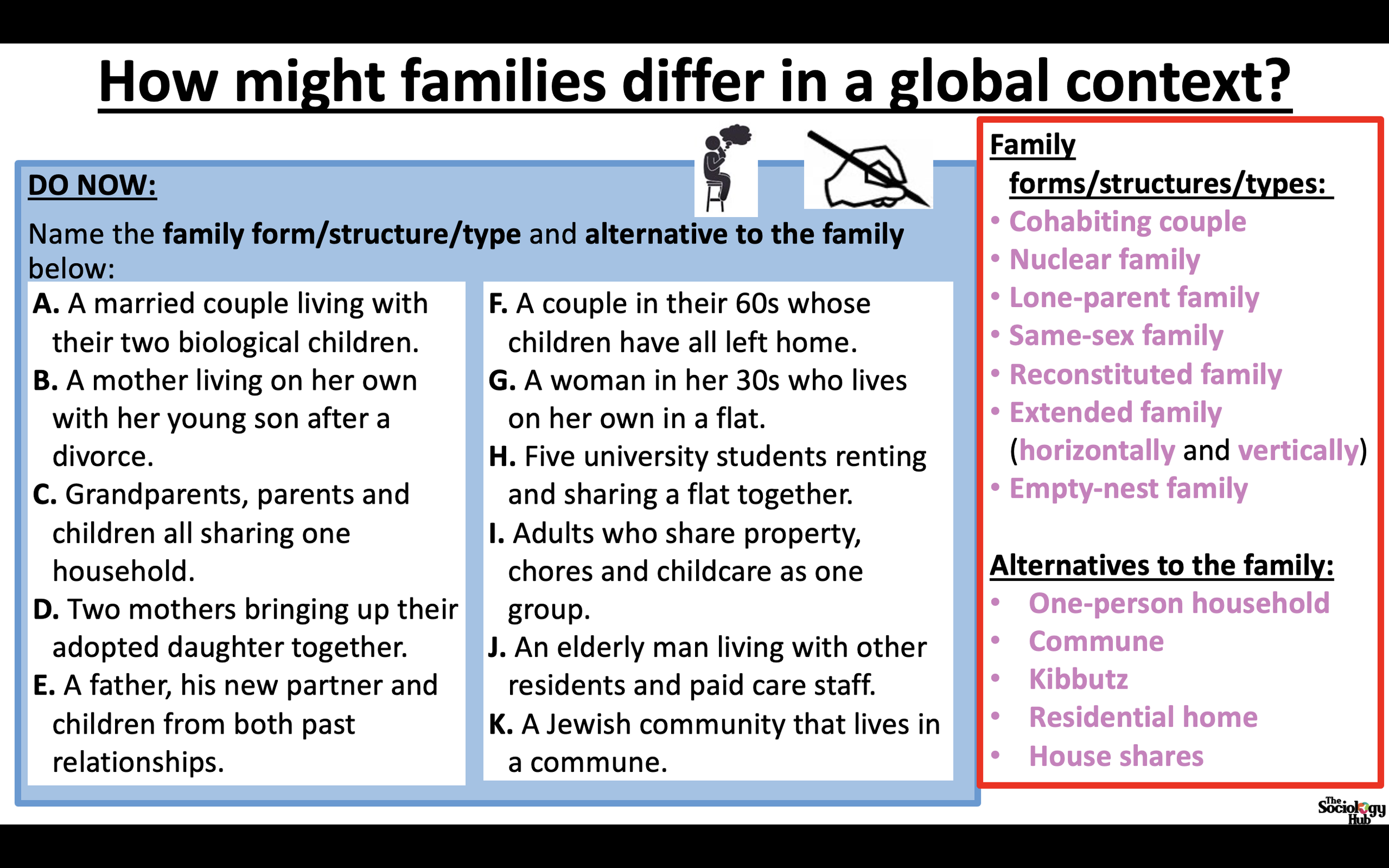 How might families differ in a global context?

DO NOW:

Name the family form/structure/type and alternative to the family below:

A. A married couple living with their two biological children.
B. A mother living on her own with her young son after a divorce.
C. Grandparents, parents and children all sharing one household.
D. Two mothers bringing up their adopted daughter together.
E. A father, his new partner and children from both past relationships.

F. A couple in their 60s whose children have all left home.
G. A woman in her 30s who lives on her own in a flat.
H. Five university students renting and sharing a flat together.
I. Adults who share property, chores and childcare as one group.
J. An elderly man living with other residents and paid care staff.
K. A Jewish community that lives in a commune.

Family forms/structures/types:
• Cohabiting couple
• Nuclear family
• Lone-parent family
• Same-sex family
• Reconstituted family
• Extended family (horizontally and vertically)
• Empty-nest family

Alternatives to the family:
• One-person household
• Commune
• Kibbutz
• Residential home
• House shares

The Sociology Hub